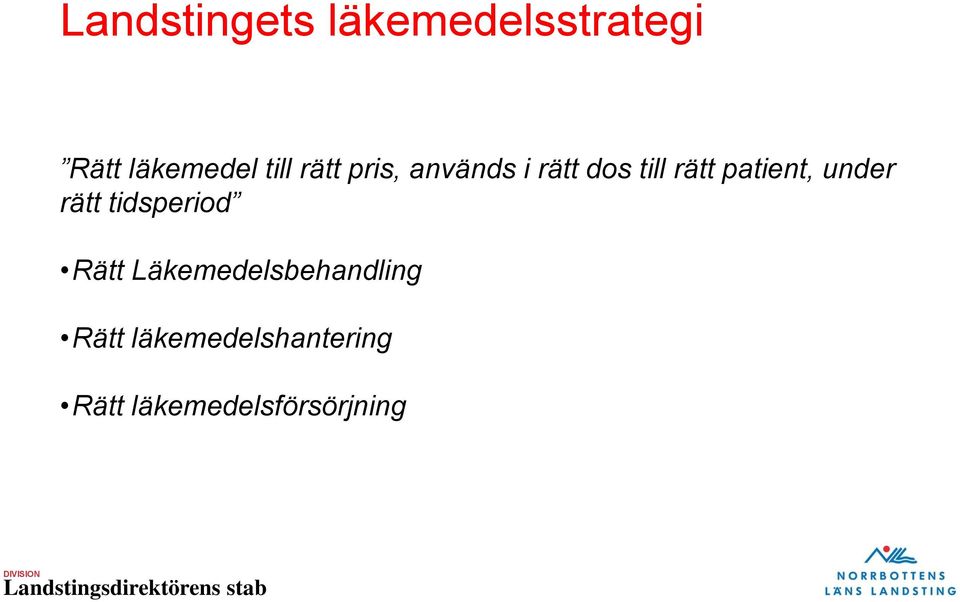 Landstingets läkemedelsstrategi

”Rätt läkemedel till rätt pris, används i rätt dos till rätt patient, under rätt tidsperiod”

• Rätt Läkemedelsbehandling

• Rätt läkemedelshantering

• Rätt läkemedelsförsörjning

DIVISION
Landstingsdirektörens stab

NORRBOTTENS
LÄNS LANDSTING